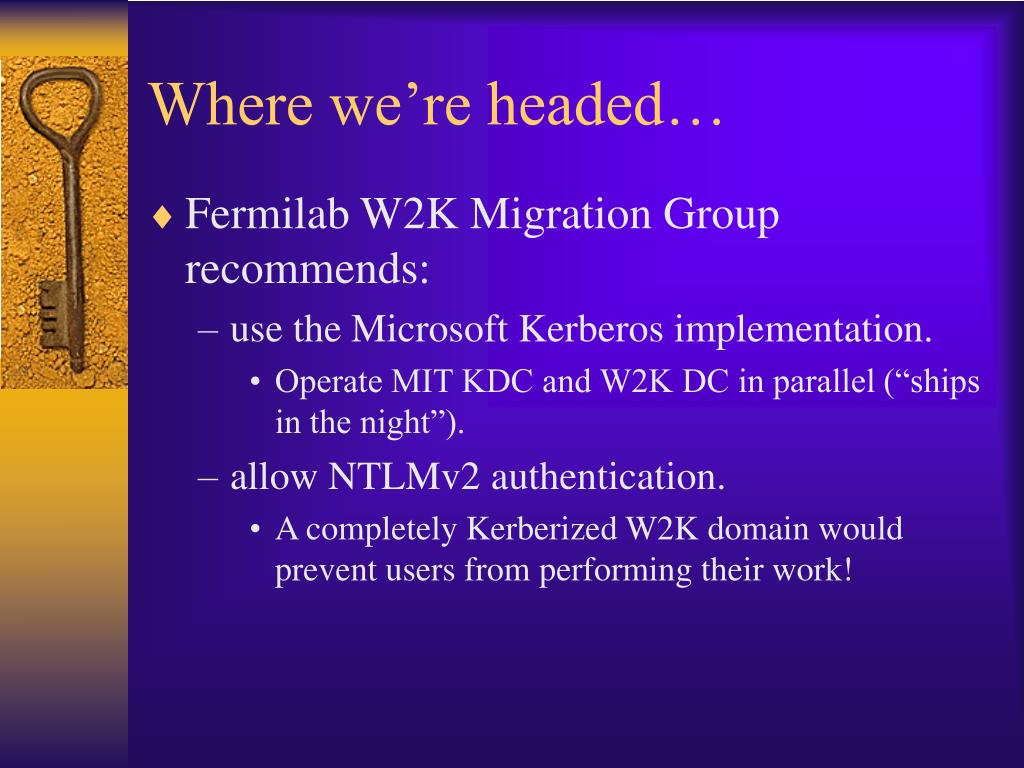 Where we’re headed…

♦ Fermilab W2K Migration Group recommends:

– use the Microsoft Kerberos implementation.

• Operate MIT KDC and W2K DC in parallel (“ships in the night”).

– allow NTLMv2 authentication.

• A completely Kerberized W2K domain would prevent users from performing their work!